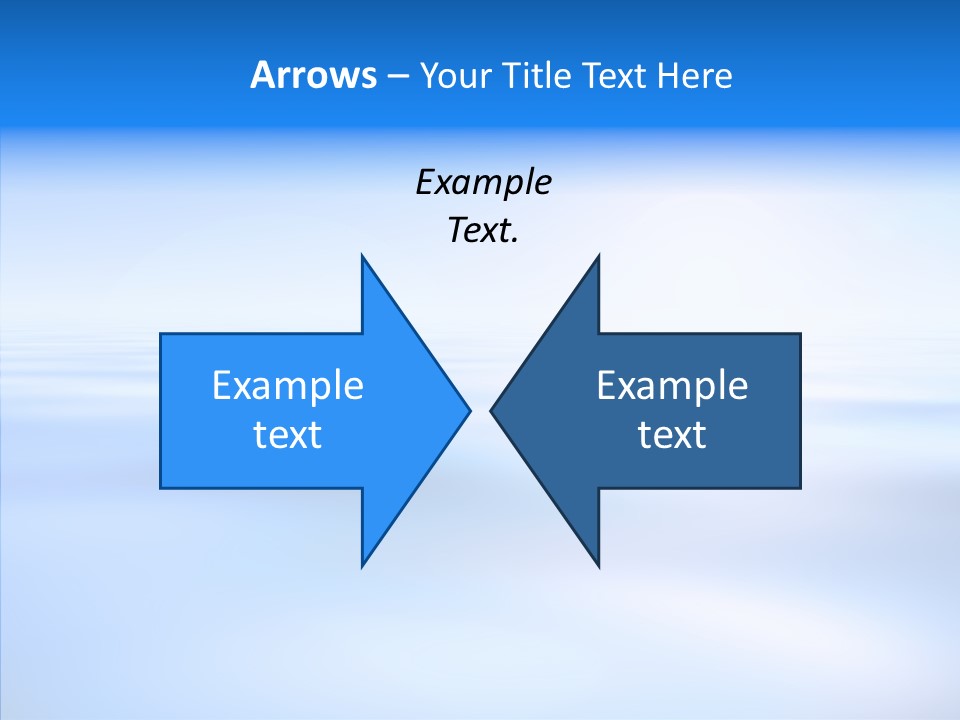 Arrows – Your Title Text Here

Example Text.

Example text

Example text